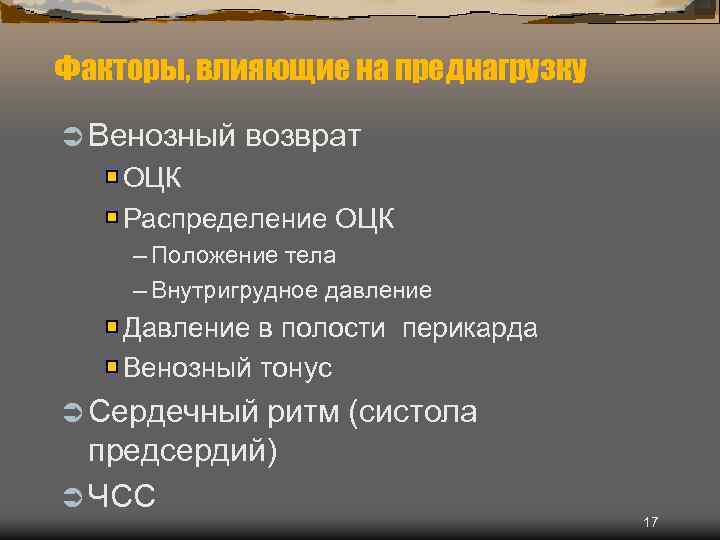 Факторы, влияющие на преднагрузку

Венозный возврат

ОЦК

Распределение ОЦК

– Положение тела

– Внутригрудное давление

Давление в полости перикарда

Венозный тонус

Сердечный ритм (систола предсердий)

ЧСС

17